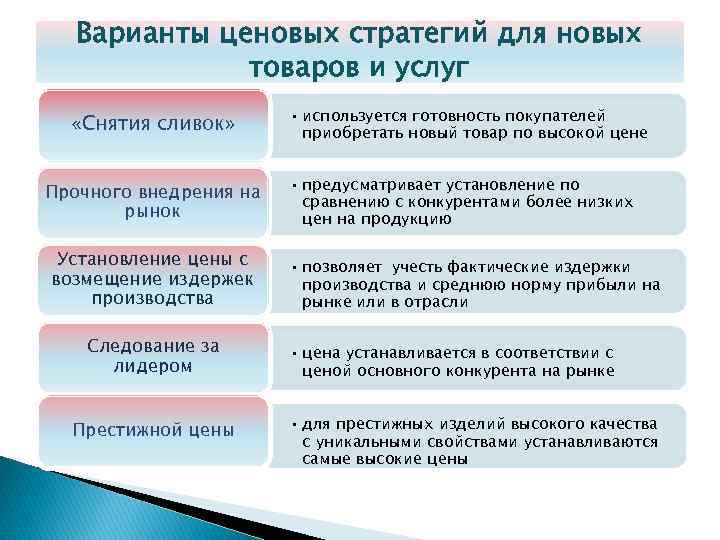 Варианты ценовых стратегий для новых товаров и услуг

«Снятия сливок»

• используется готовность покупателей приобретать новый товар по высокой цене

Прочного внедрения на рынок

• предусматривает установление по сравнению с конкурентами более низких цен на продукцию

Установление цены с возмещение издержек производства

• позволяет учесть фактические издержки производства и среднюю норму прибыли на рынке или в отрасли

Следование за лидером

• цена устанавливается в соответствии с ценой основного конкурента на рынке

Престижной цены

• для престижных изделий высокого качества с уникальными свойствами устанавливаются самые высокие цены